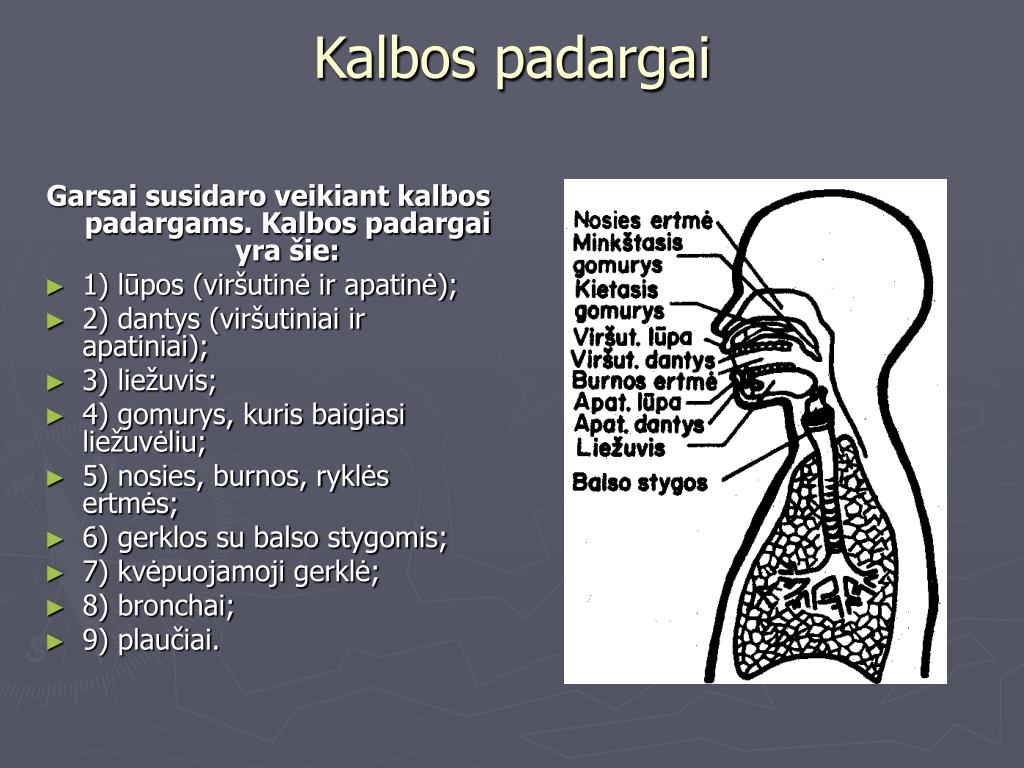 Kalbos padargai

Garsai susidaro veikiant kalbos padargams. Kalbos padargai yra šie:

► 1) lūpos (viršutinė ir apatinė);
► 2) dantys (viršutiniai ir apatiniai);
► 3) liežuvis;
► 4) gomurys, kuris baigiasi liežuvėliu;
► 5) nosies, burnos, ryklės ertmės;
► 6) gerklos su balso stygomis;
► 7) kvėpuojamoji gerklė;
► 8) bronchai;
► 9) plaučiai.

Nosies ertmė
Minkštasis gomurys
Kietasis gomurys
Viršut. lūpa
Viršut. dantys
Burnos ertmė
Apat. lūpa
Apat. dantys
Liežuvis
Balso stygos